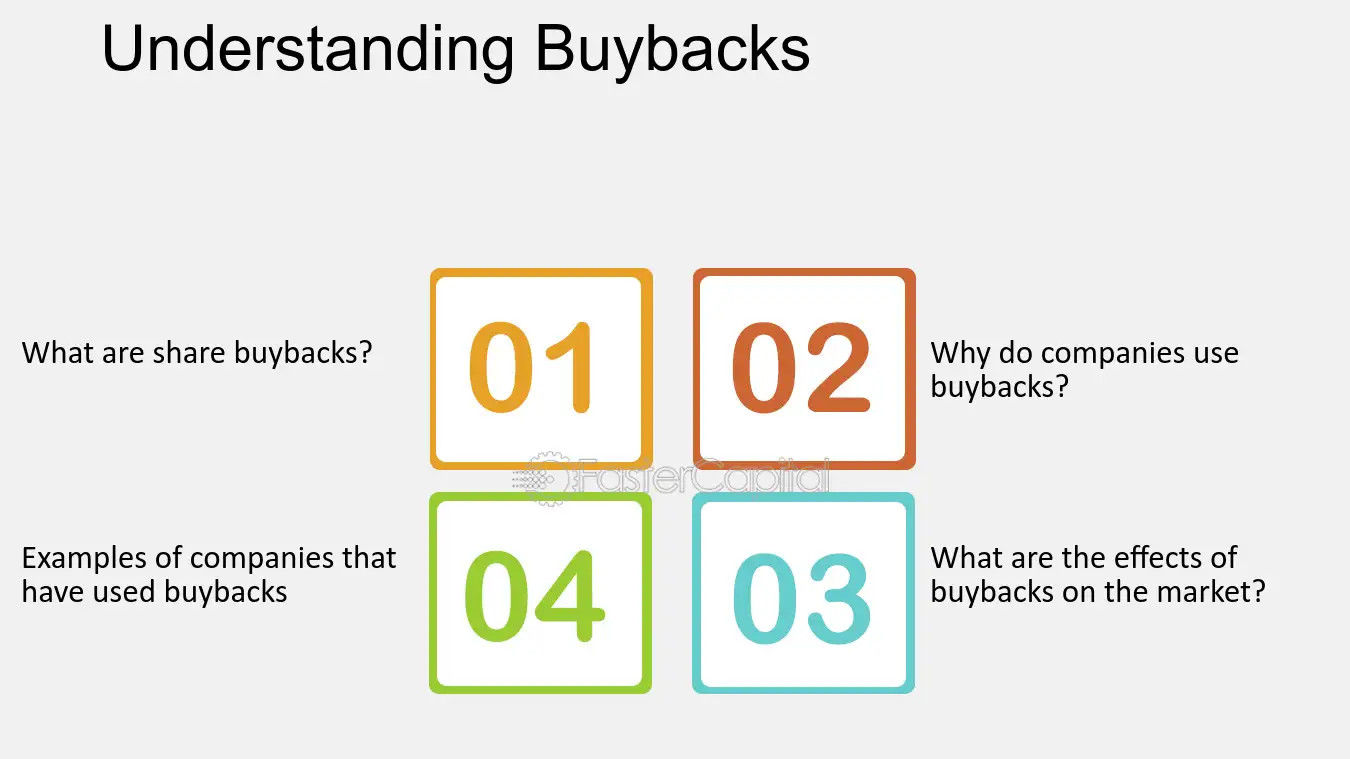 Understanding Buybacks

What are share buybacks?

01

02

Why do companies use buybacks?

Examples of companies that have used buybacks

04

03

What are the effects of buybacks on the market?

FasterCapital